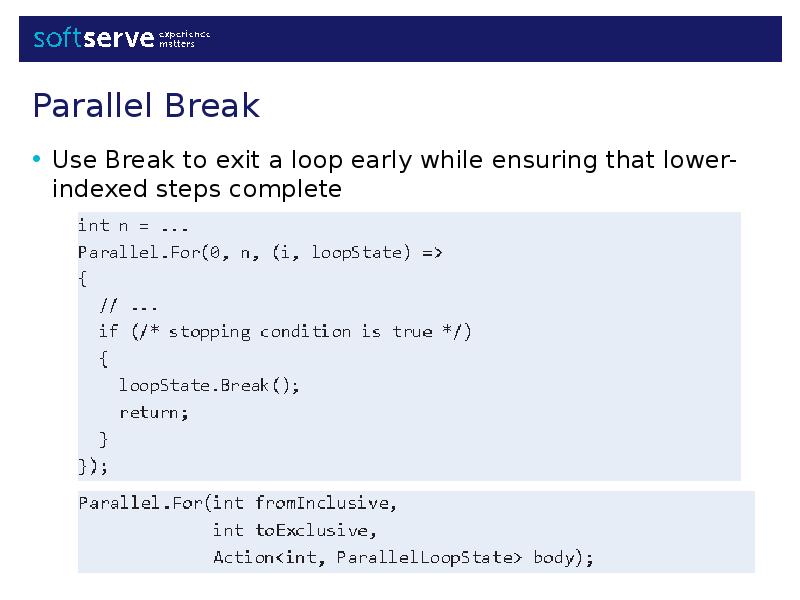 softserve experience matters

Parallel Break

• Use Break to exit a loop early while ensuring that lower-indexed steps complete

int n = ...
Parallel.For(0, n, (i, loopState) =>
{
  // ...
  if (/* stopping condition is true */)
  {
    loopState.Break();
    return;
  }
});

Parallel.For(int fromInclusive,
             int toExclusive,
             Action<int, ParallelLoopState> body);